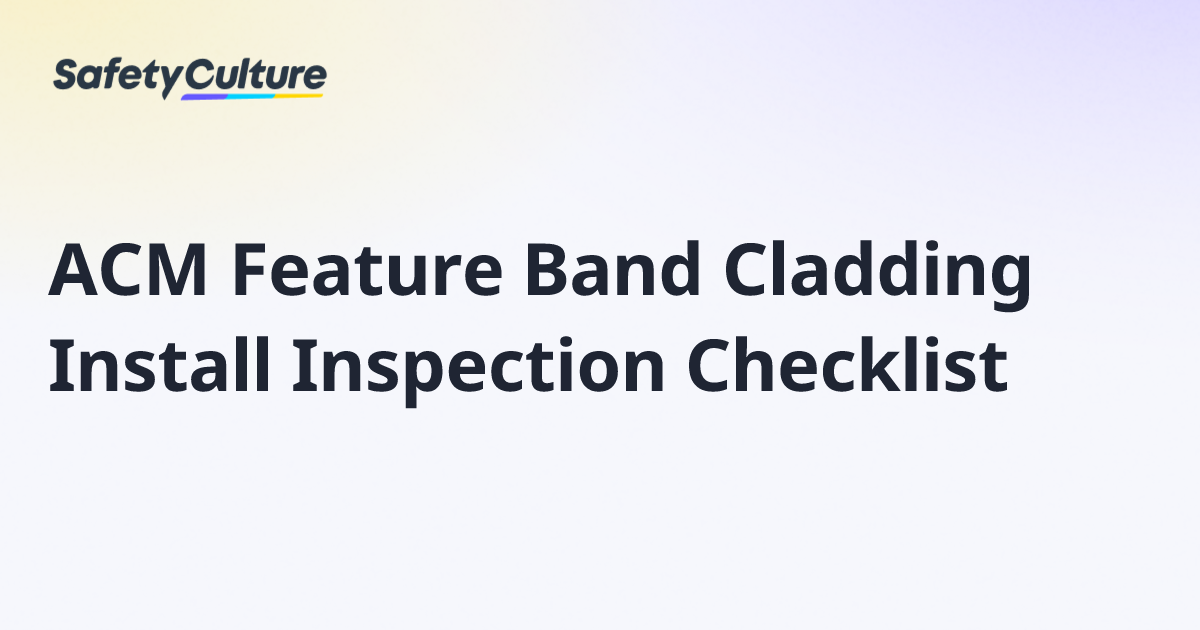 SafetyCulture

ACM Feature Band Cladding Install Inspection Checklist